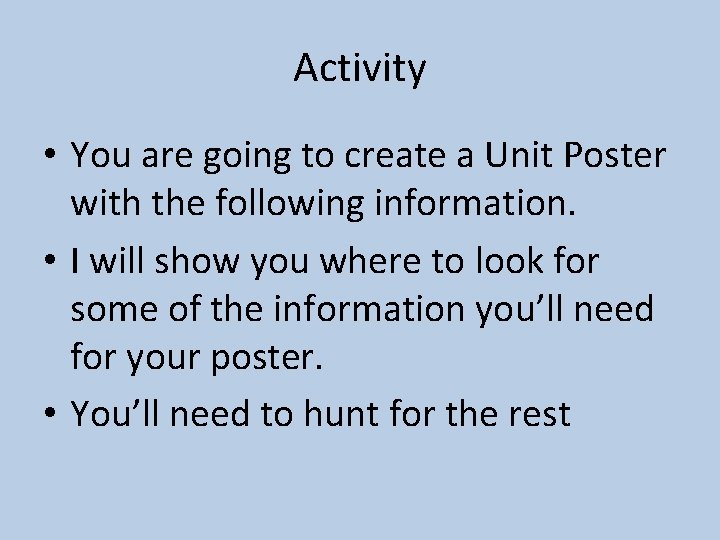 Activity

• You are going to create a Unit Poster with the following information.
• I will show you where to look for some of the information you'll need for your poster.
• You'll need to hunt for the rest